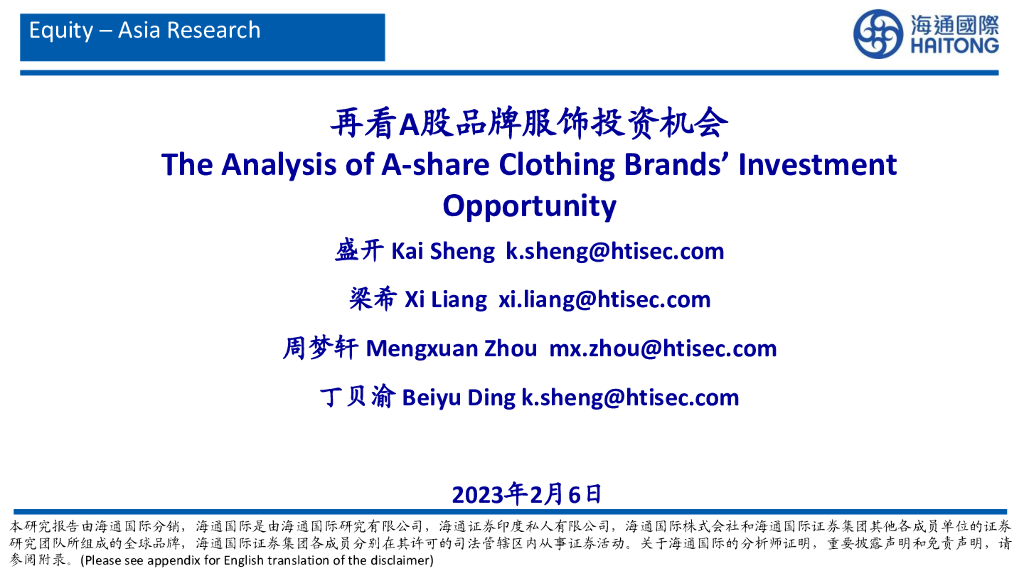 Equity – Asia Research

海通國際
HAITONG

再看A股品牌服饰投资机会
The Analysis of A-share Clothing Brands' Investment Opportunity

盛开 Kai Sheng k.sheng@htisec.com

梁希 Xi Liang xi.liang@htisec.com

周梦轩 Mengxuan Zhou mx.zhou@htisec.com

丁贝渝 Beiyu Ding k.sheng@htisec.com

2023年2月6日

本研究报告由海通国际分销，海通国际是由海通国际研究有限公司，海通证券印度私人有限公司，海通国际株式会社和海通国际证券集团其他各成员单位的证券研究团队所组成的全球品牌，海通国际证券集团各成员分别在其许可的司法管辖区内从事证券活动。关于海通国际的分析师证明，重要披露声明和免责声明，请参阅附录。(Please see appendix for English translation of the disclaimer)